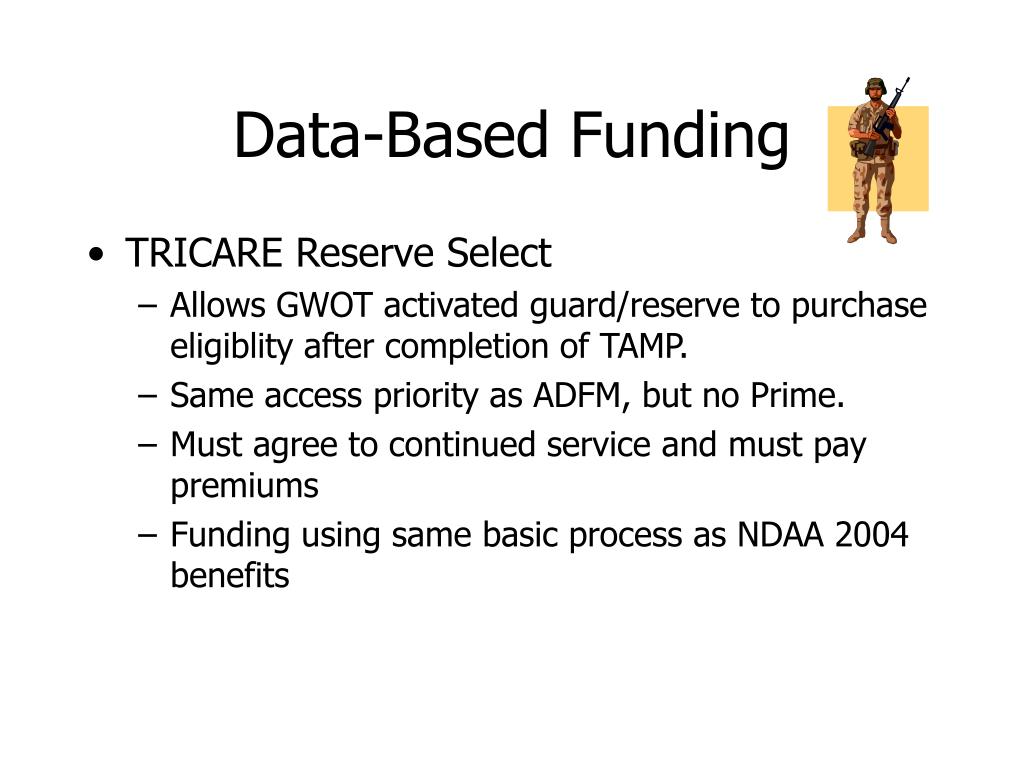 Data-Based Funding

• TRICARE Reserve Select
– Allows GWOT activated guard/reserve to purchase eligiblity after completion of TAMP.
– Same access priority as ADFM, but no Prime.
– Must agree to continued service and must pay premiums
– Funding using same basic process as NDAA 2004 benefits